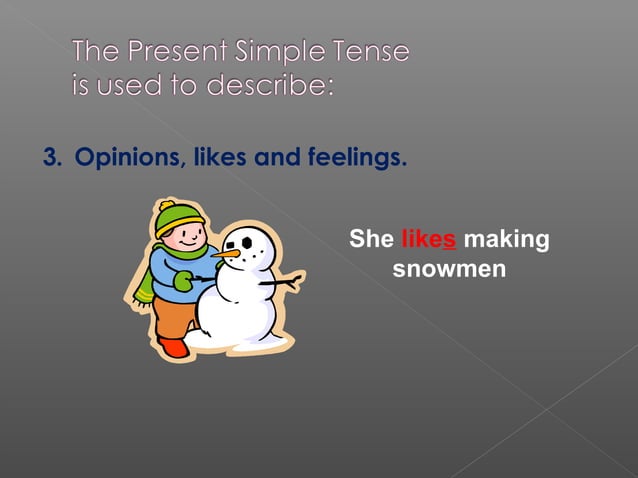 The Present Simple Tense is used to describe:

3. Opinions, likes and feelings.

She likes making snowmen